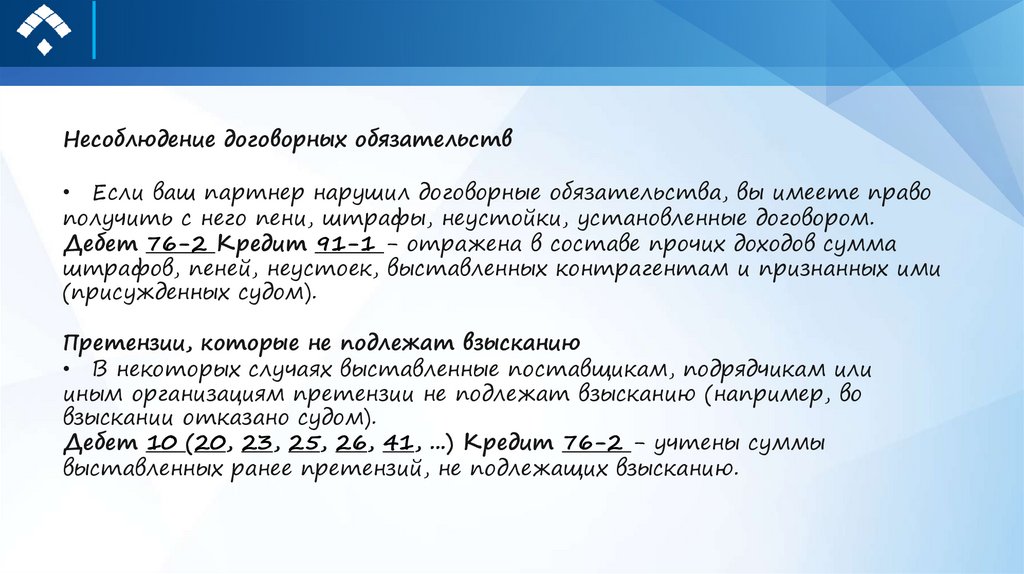 Несоблюдение договорных обязательств

• Если ваш партнер нарушил договорные обязательства, вы имеете право получить с него пени, штрафы, неустойки, установленные договором. Дебет 76-2 Кредит 91-1 – отражена в составе прочих доходов сумма штрафов, пеней, неустоек, выставленных контрагентам и признанных ими (присужденных судом).

Претензии, которые не подлежат взысканию
• В некоторых случаях выставленные поставщикам, подрядчикам или иным организациям претензии не подлежат взысканию (например, во взыскании отказано судом).
Дебет 10 (20, 23, 25, 26, 41, ...) Кредит 76-2 – учтены суммы выставленных ранее претензий, не подлежащих взысканию.